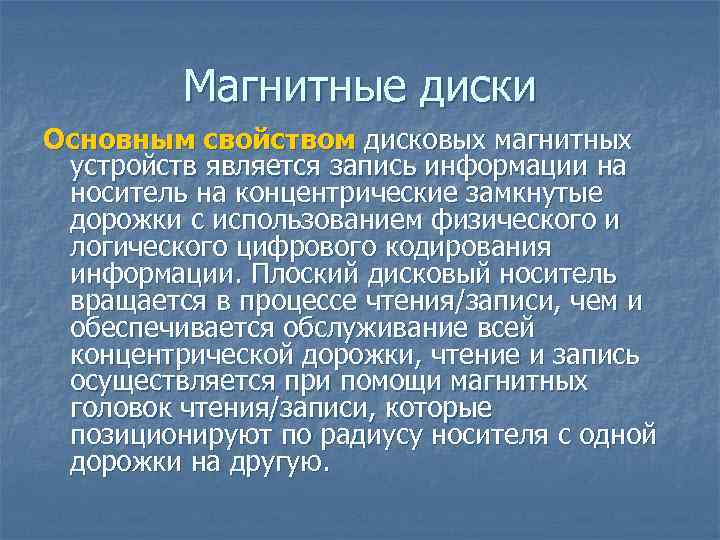 Магнитные диски

Основным свойством дисковых магнитных устройств является запись информации на носитель на концентрические замкнутые дорожки с использованием физического и логического цифрового кодирования информации. Плоский дисковый носитель вращается в процессе чтения/записи, чем и обеспечивается обслуживание всей концентрической дорожки, чтение и запись осуществляется при помощи магнитных головок чтения/записи, которые позиционируют по радиусу носителя с одной дорожки на другую.